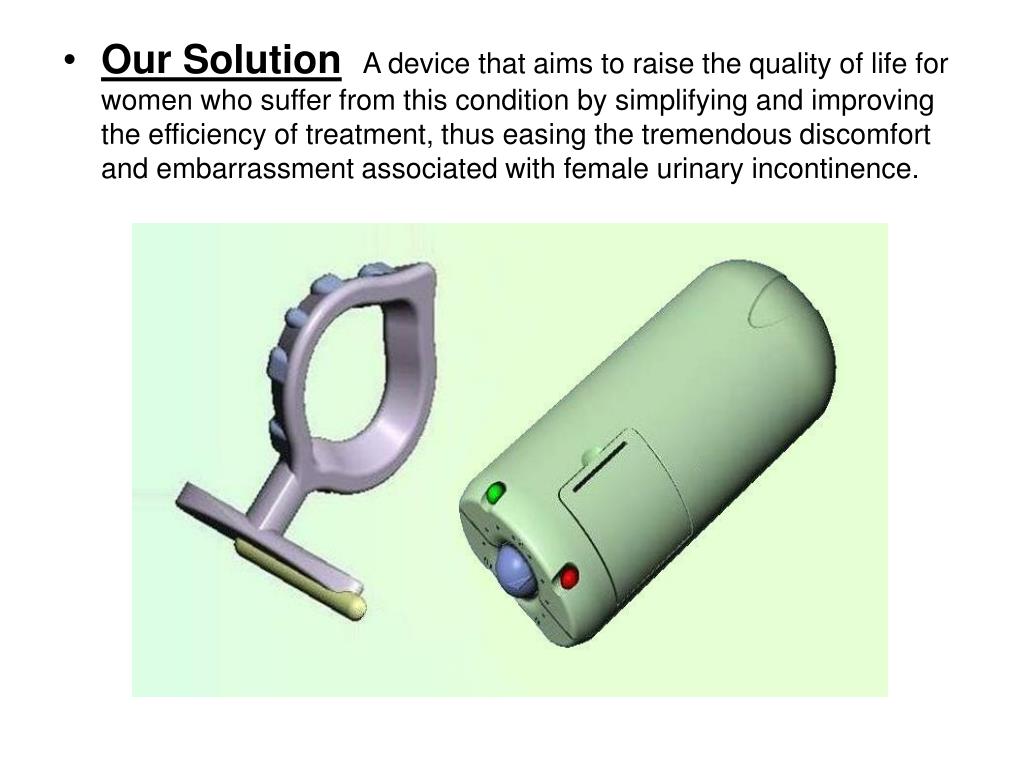 • Our Solution A device that aims to raise the quality of life for women who suffer from this condition by simplifying and improving the efficiency of treatment, thus easing the tremendous discomfort and embarrassment associated with female urinary incontinence.